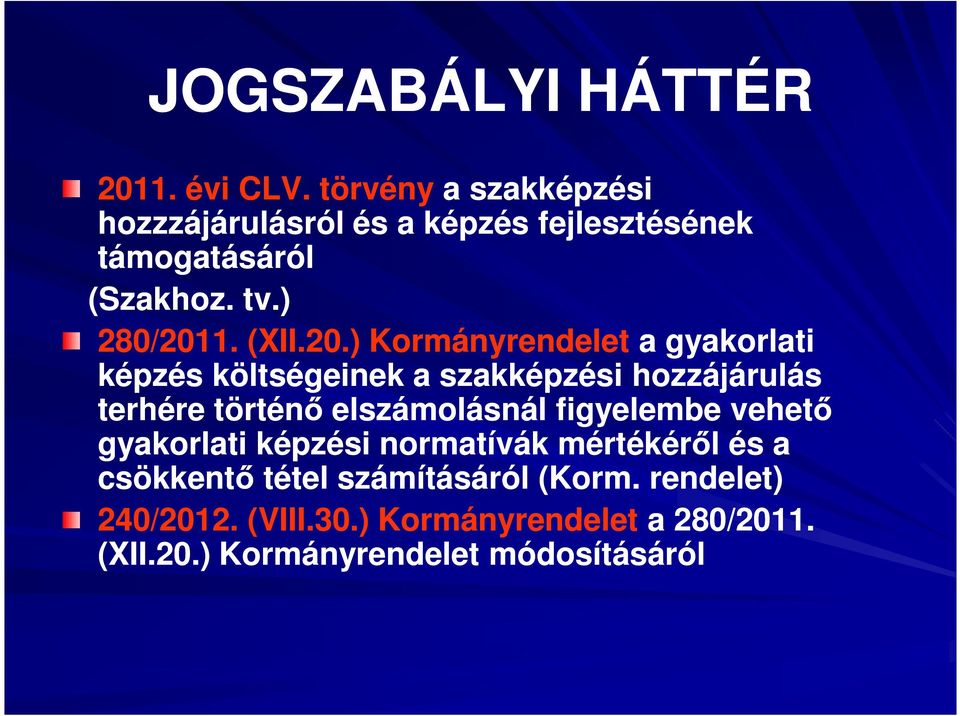 JOGSZABÁLYI HÁTTÉR

2011. évi CLV. törvény a szakképzési hozzzájárulásról és a képzés fejlesztésének támogatásáról
(Szakhoz. tv.)

280/2011. (XII.20.) Kormányrendelet a gyakorlati képzés költségeinek a szakképzési hozzájárulás terhére történő elszámolásnál figyelembe vehető gyakorlati képzési normatívák mértékéről és a csökkentő tétel számításáról (Korm. rendelet)

240/2012. (VIII.30.) Kormányrendelet a 280/2011. (XII.20.) Kormányrendelet módosításáról